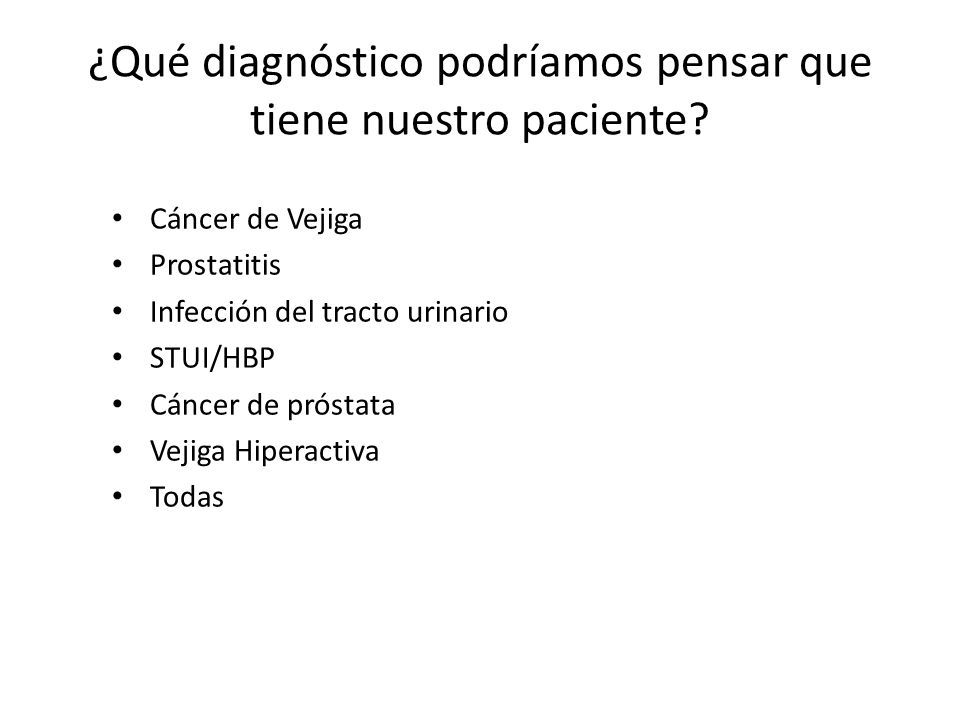 ¿Qué diagnóstico podríamos pensar que tiene nuestro paciente?

• Cáncer de Vejiga
• Prostatitis
• Infección del tracto urinario
• STUI/HBP
• Cáncer de próstata
• Vejiga Hiperactiva
• Todas